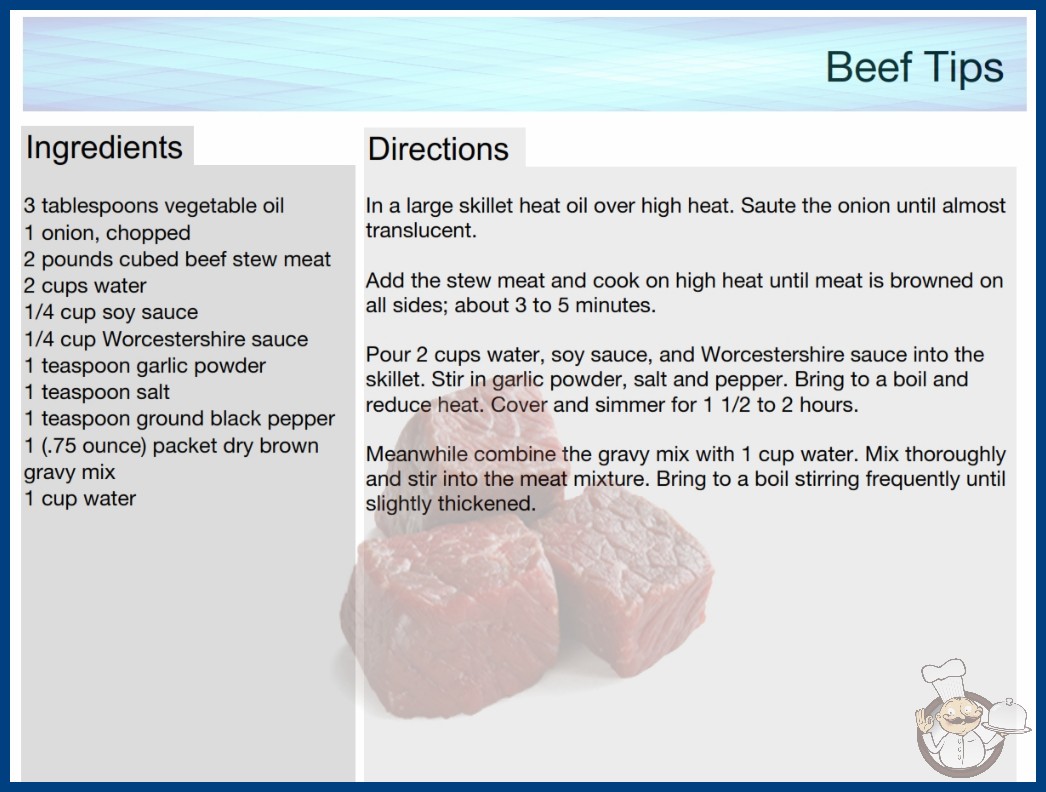 Beef Tips

Ingredients

3 tablespoons vegetable oil
1 onion, chopped
2 pounds cubed beef stew meat
2 cups water
1/4 cup soy sauce
1/4 cup Worcestershire sauce
1 teaspoon garlic powder
1 teaspoon salt
1 teaspoon ground black pepper
1 (.75 ounce) packet dry brown gravy mix
1 cup water

Directions

In a large skillet heat oil over high heat. Saute the onion until almost translucent.

Add the stew meat and cook on high heat until meat is browned on all sides; about 3 to 5 minutes.

Pour 2 cups water, soy sauce, and Worcestershire sauce into the skillet. Stir in garlic powder, salt and pepper. Bring to a boil and reduce heat. Cover and simmer for 1 1/2 to 2 hours.

Meanwhile combine the gravy mix with 1 cup water. Mix thoroughly and stir into the meat mixture. Bring to a boil stirring frequently until slightly thickened.